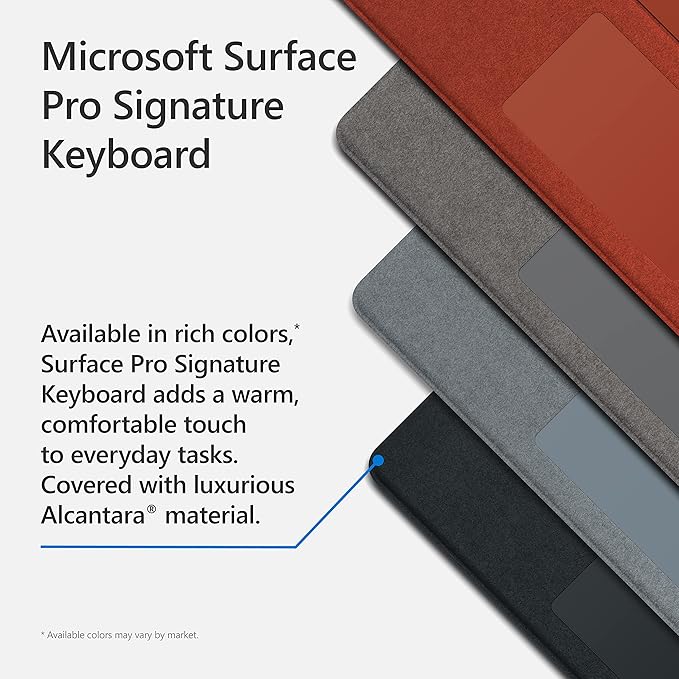 Microsoft Surface Pro Signature Keyboard

Available in rich colors,* Surface Pro Signature Keyboard adds a warm, comfortable touch to everyday tasks. Covered with luxurious Alcantara® material.

* Available colors may vary by market.